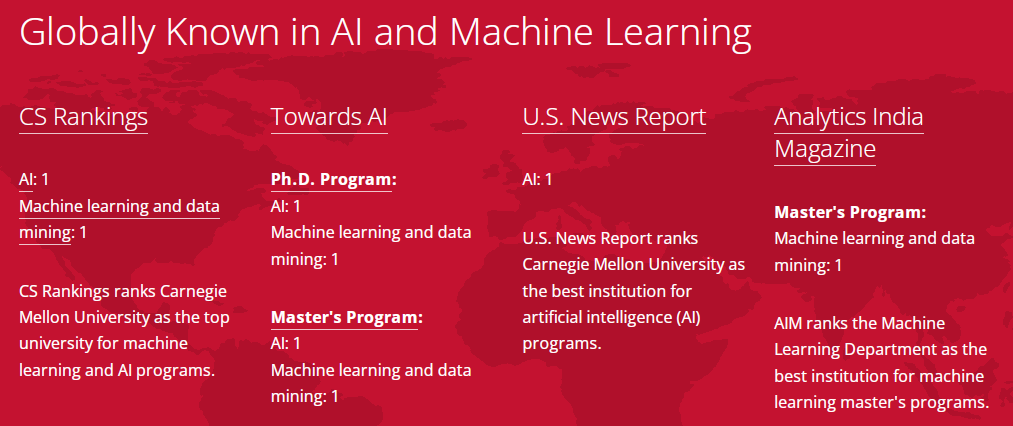 Globally Known in AI and Machine Learning

CS Rankings

AI: 1
Machine learning and data mining: 1

CS Rankings ranks Carnegie Mellon University as the top university for machine learning and AI programs.

Towards AI

Ph.D. Program:
AI: 1
Machine learning and data mining: 1

Master's Program:
AI: 1
Machine learning and data mining: 1

U.S. News Report

AI: 1

U.S. News Report ranks Carnegie Mellon University as the best institution for artificial intelligence (AI) programs.

Analytics India Magazine

Master's Program:
Machine learning and data mining: 1

AIM ranks the Machine Learning Department as the best institution for machine learning master's programs.